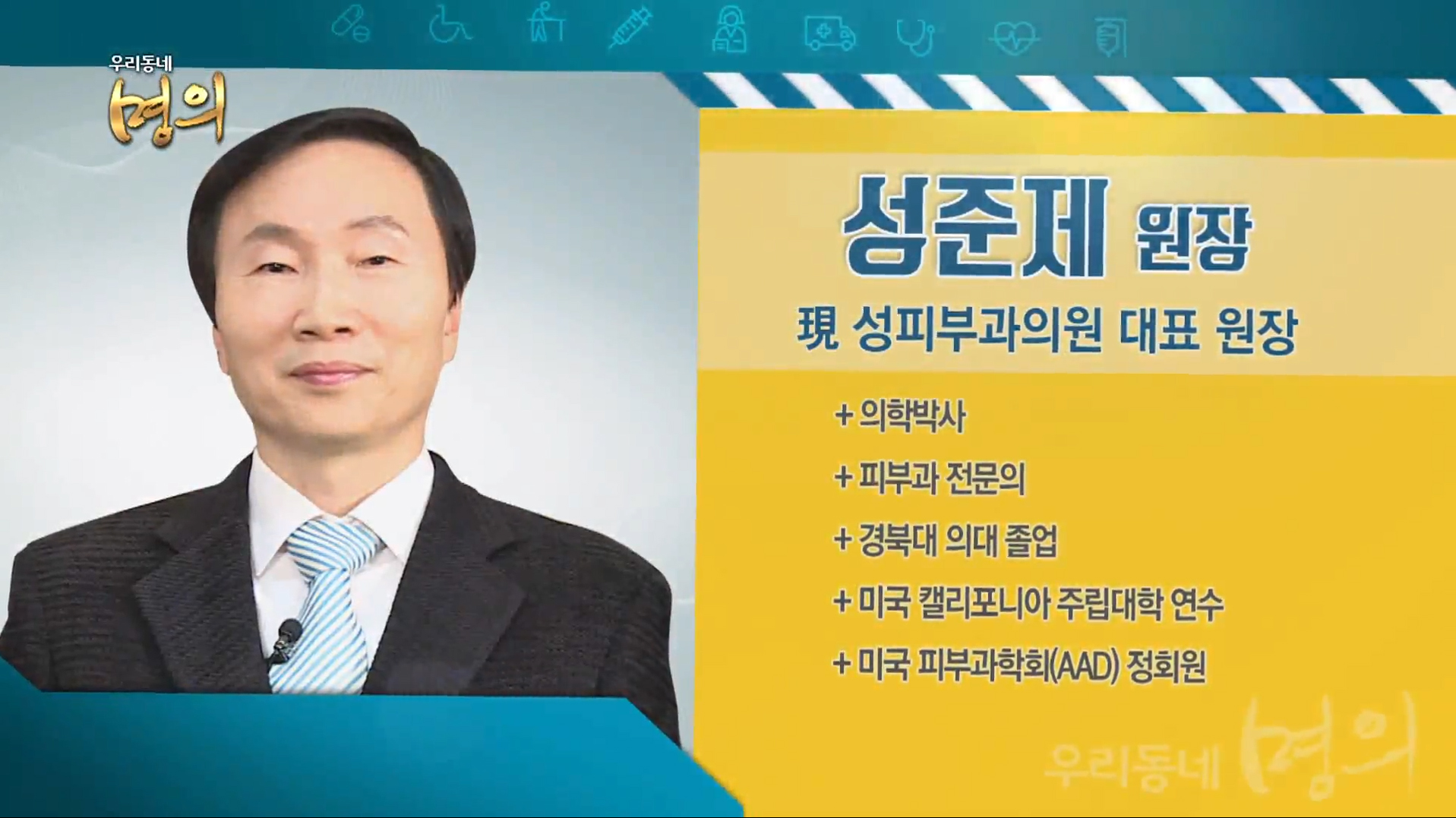 우리동네 명의

성준제 원장

現 성피부과의원 대표 원장

+ 의학박사

+ 피부과 전문의

+ 경북대 의대 졸업

+ 미국 캘리포니아 주립대학 연수

+ 미국 피부과학회(AAD) 정회원

우리동네 명의